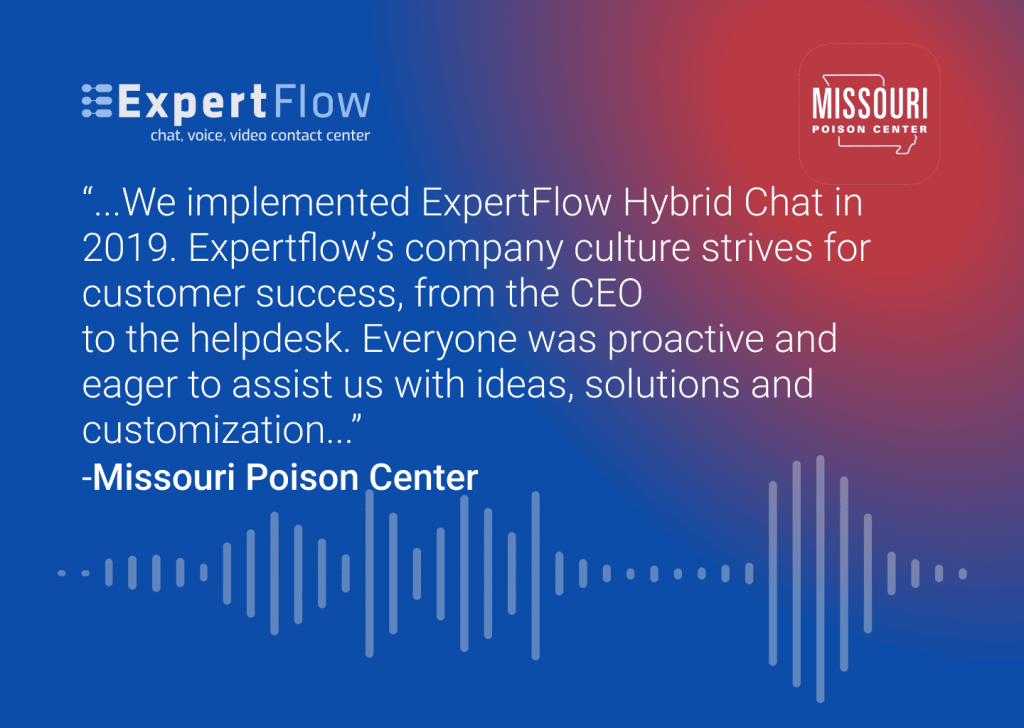 ExpertFlow
chat, voice, video contact center

MISSOURI
POISON CENTER

“...We implemented ExpertFlow Hybrid Chat in 2019. Expertflow’s company culture strives for customer success, from the CEO to the helpdesk. Everyone was proactive and eager to assist us with ideas, solutions and customization...”
-Missouri Poison Center